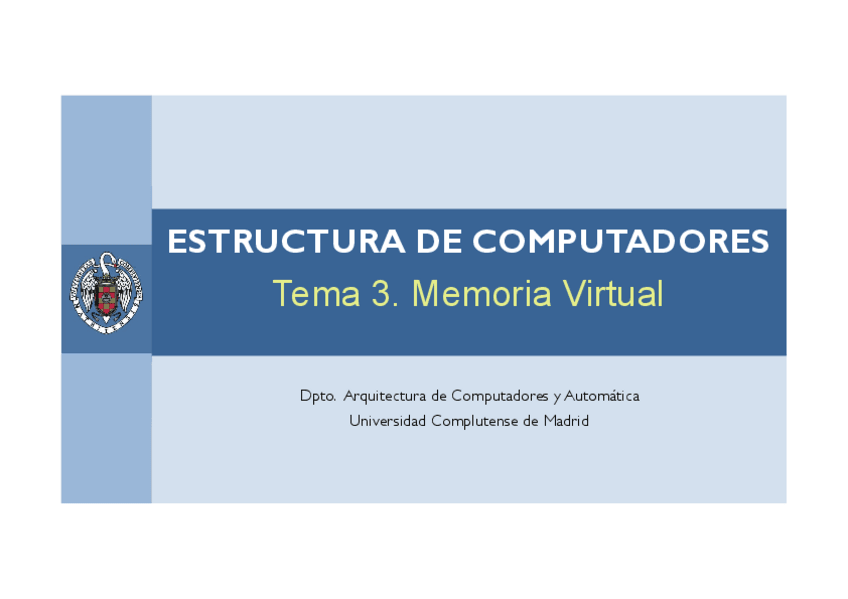 ESTRUCTURA DE COMPUTADORES

Tema 3. Memoria Virtual

Dpto. Arquitectura de Computadores y Automática
Universidad Complutense de Madrid